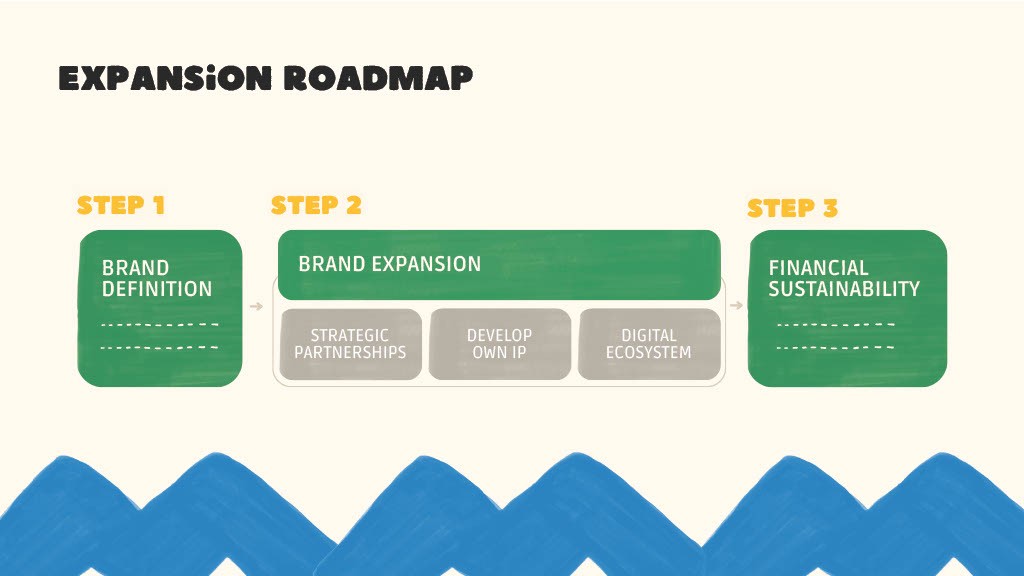 EXPANSiON ROADMAP

STEP 1

BRAND DEFINITION

STEP 2

BRAND EXPANSION

STRATEGIC PARTNERSHIPS

DEVELOP OWN IP

DIGITAL ECOSYSTEM

STEP 3

FINANCIAL SUSTAINABILITY